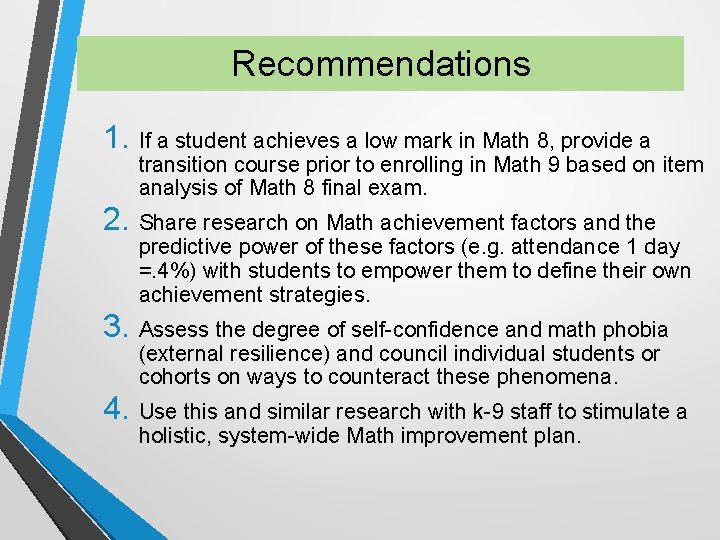 Recommendations

1. If a student achieves a low mark in Math 8, provide a transition course prior to enrolling in Math 9 based on item analysis of Math 8 final exam.

2. Share research on Math achievement factors and the predictive power of these factors (e.g. attendance 1 day =.4%) with students to empower them to define their own achievement strategies.

3. Assess the degree of self-confidence and math phobia (external resilience) and council individual students or cohorts on ways to counteract these phenomena.

4. Use this and similar research with k-9 staff to stimulate a holistic, system-wide Math improvement plan.